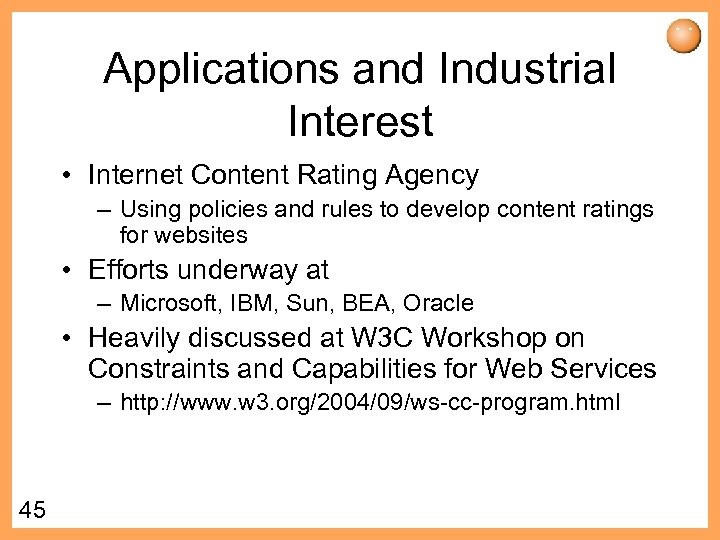 Applications and Industrial Interest

• Internet Content Rating Agency
– Using policies and rules to develop content ratings for websites
• Efforts underway at
– Microsoft, IBM, Sun, BEA, Oracle
• Heavily discussed at W3C Workshop on Constraints and Capabilities for Web Services
– http://www.w3.org/2004/09/ws-cc-program.html

45